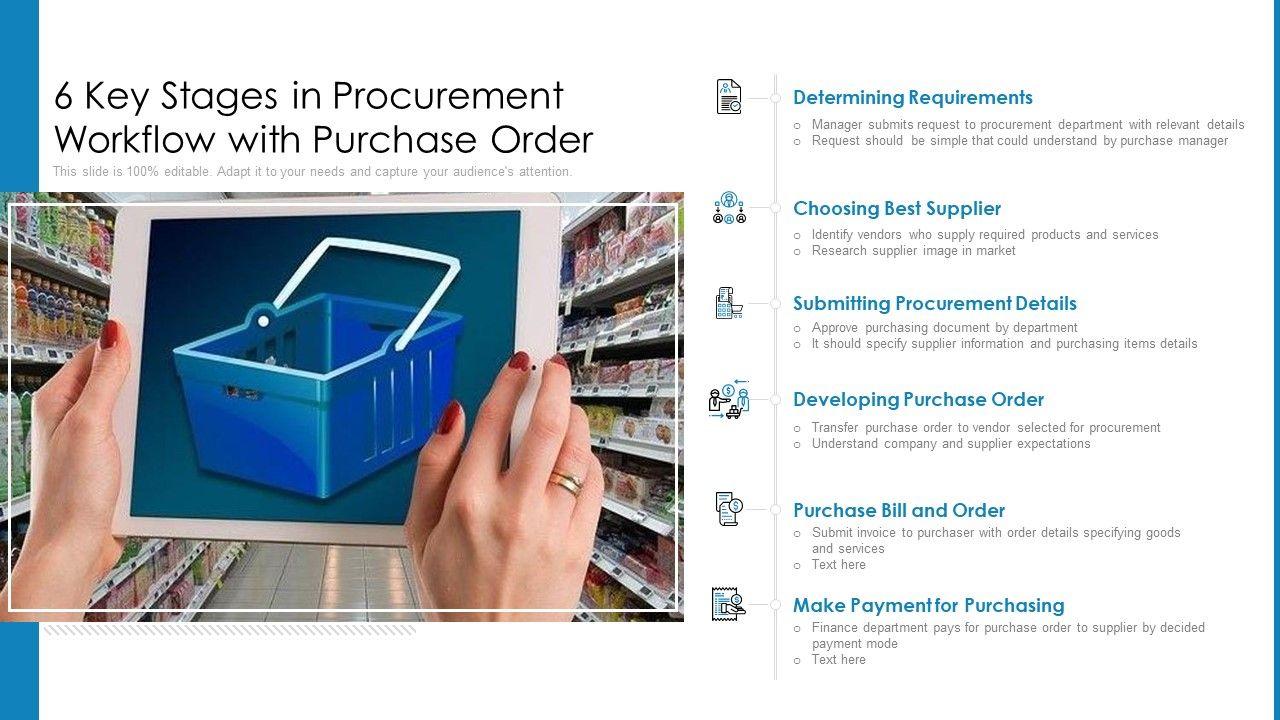 6 Key Stages in Procurement Workflow with Purchase Order

This slide is 100% editable. Adapt it to your needs and capture your audience's attention.

Determining Requirements
o Manager submits request to procurement department with relevant details
o Request should be simple that could understand by purchase manager

Choosing Best Supplier
o Identify vendors who supply required products and services
o Research supplier image in market

Submitting Procurement Details
o Approve purchasing document by department
o It should specify supplier information and purchasing items details

Developing Purchase Order
o Transfer purchase order to vendor selected for procurement
o Understand company and supplier expectations

Purchase Bill and Order
o Submit invoice to purchaser with order details specifying goods and services
o Text here

Make Payment for Purchasing
o Finance department pays for purchase order to supplier by decided payment mode
o Text here